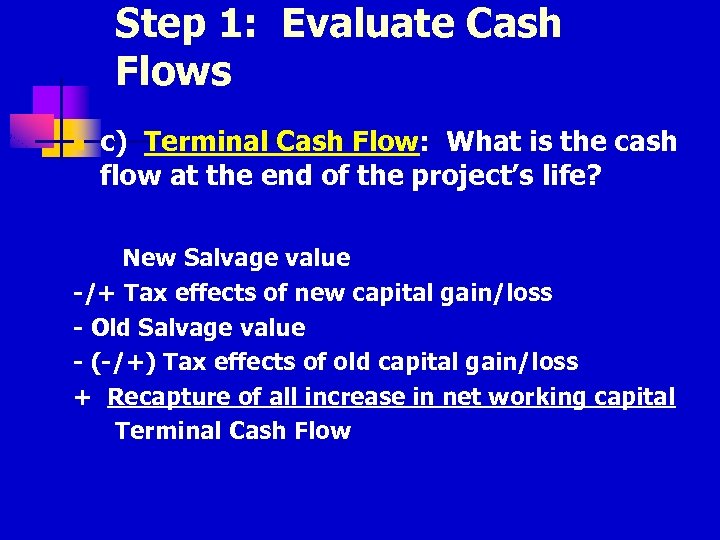 Step 1: Evaluate Cash Flows

c) Terminal Cash Flow: What is the cash flow at the end of the project's life?

New Salvage value
-/+ Tax effects of new capital gain/loss
- Old Salvage value
- (-/+) Tax effects of old capital gain/loss
+ Recapture of all increase in net working capital
Terminal Cash Flow